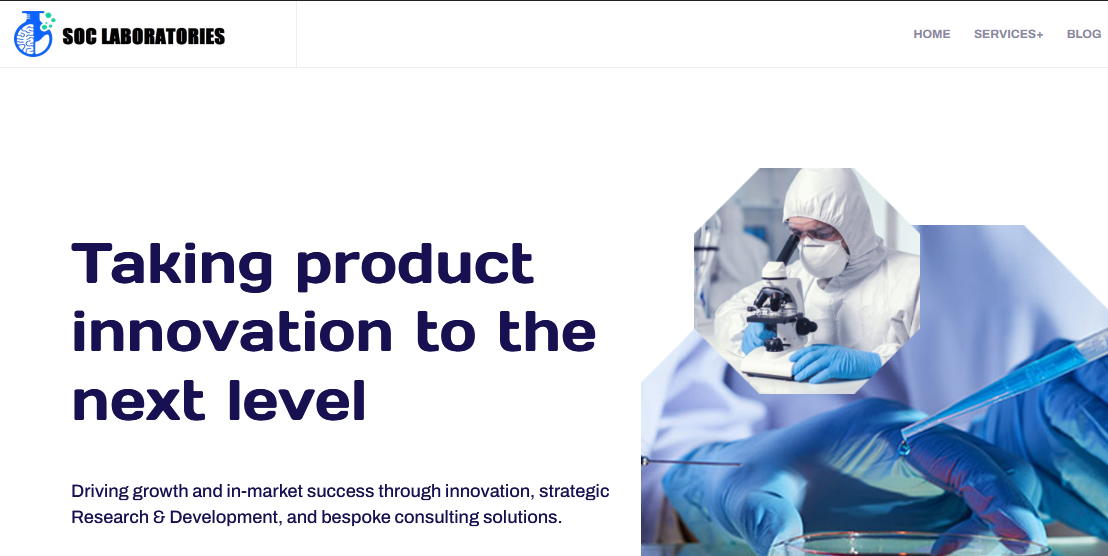 SOC LABORATORIES

HOME SERVICES+ BLOG

Taking product innovation to the next level

Driving growth and in-market success through innovation, strategic Research & Development, and bespoke consulting solutions.